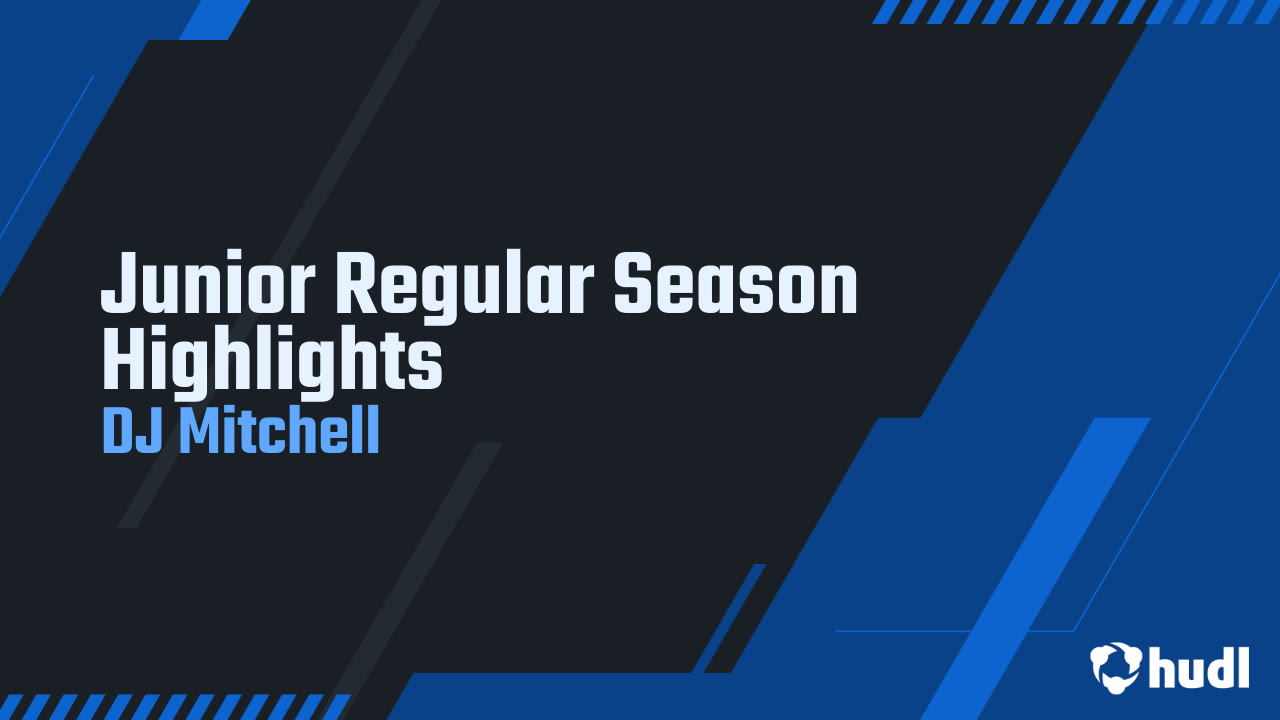 Junior Regular Season Highlights
DJ Mitchell

hudl